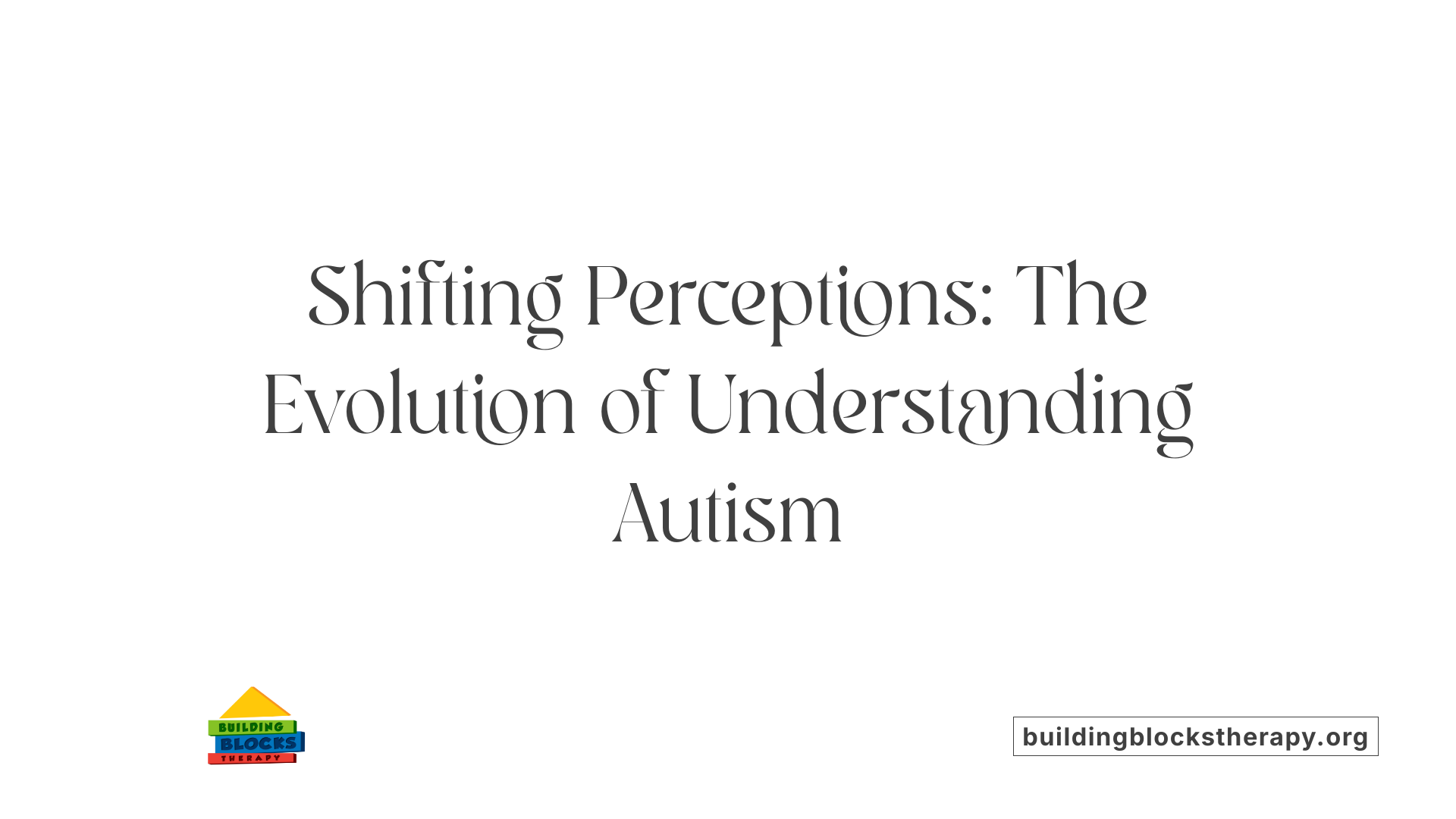 Shifting Perceptions: The Evolution of Understanding Autism

BUILDING
BLOCKS
THERAPY

buildingblockstherapy.org